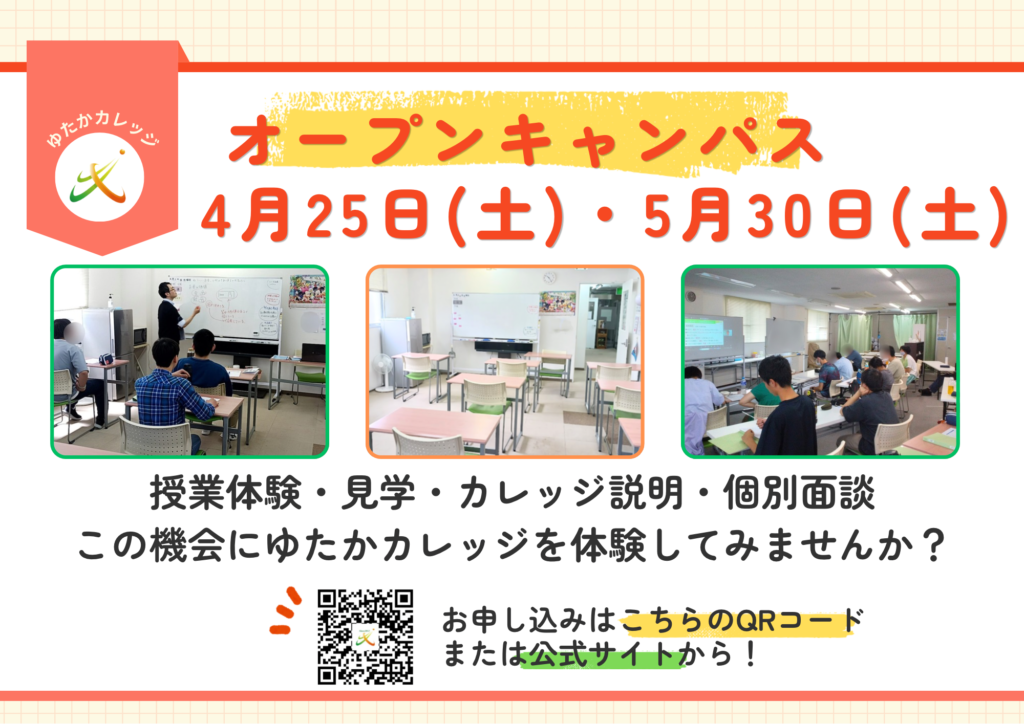 ゆたかカレッジ

オープンキャンパス

4月25日(土)・5月30日(土)

授業体験・見学・カレッジ説明・個別面談
この機会にゆたかカレッジを体験してみませんか？

お申し込みはこちらのQRコード
または公式サイトから！